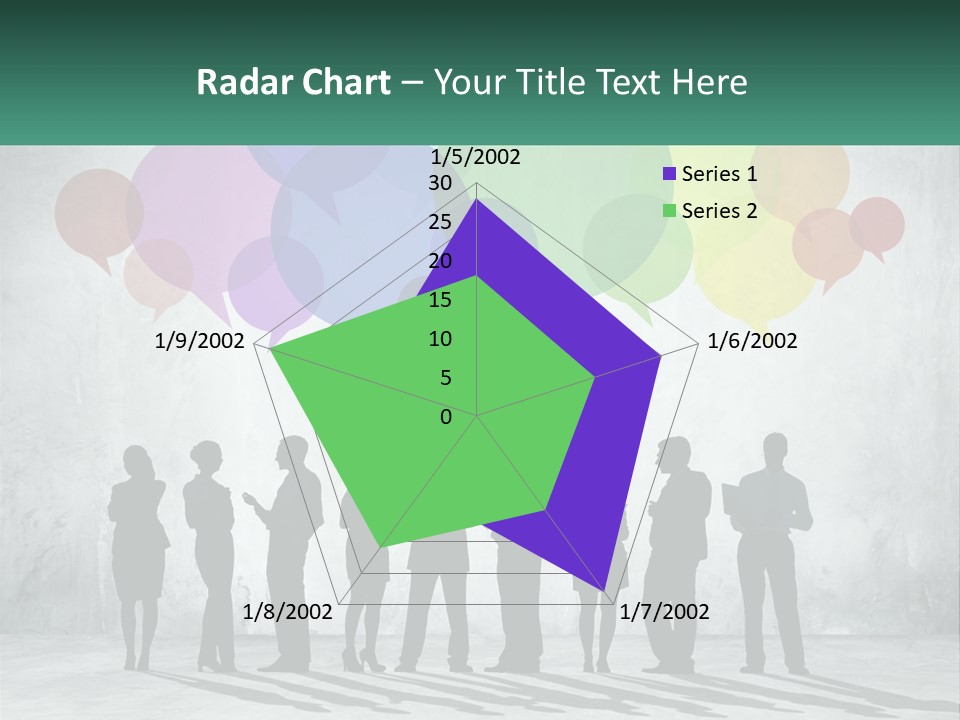 Radar Chart – Your Title Text Here

1/5/2002
30
25
20
15
10
5
0
1/6/2002
1/7/2002
1/8/2002
1/9/2002

Series 1
Series 2